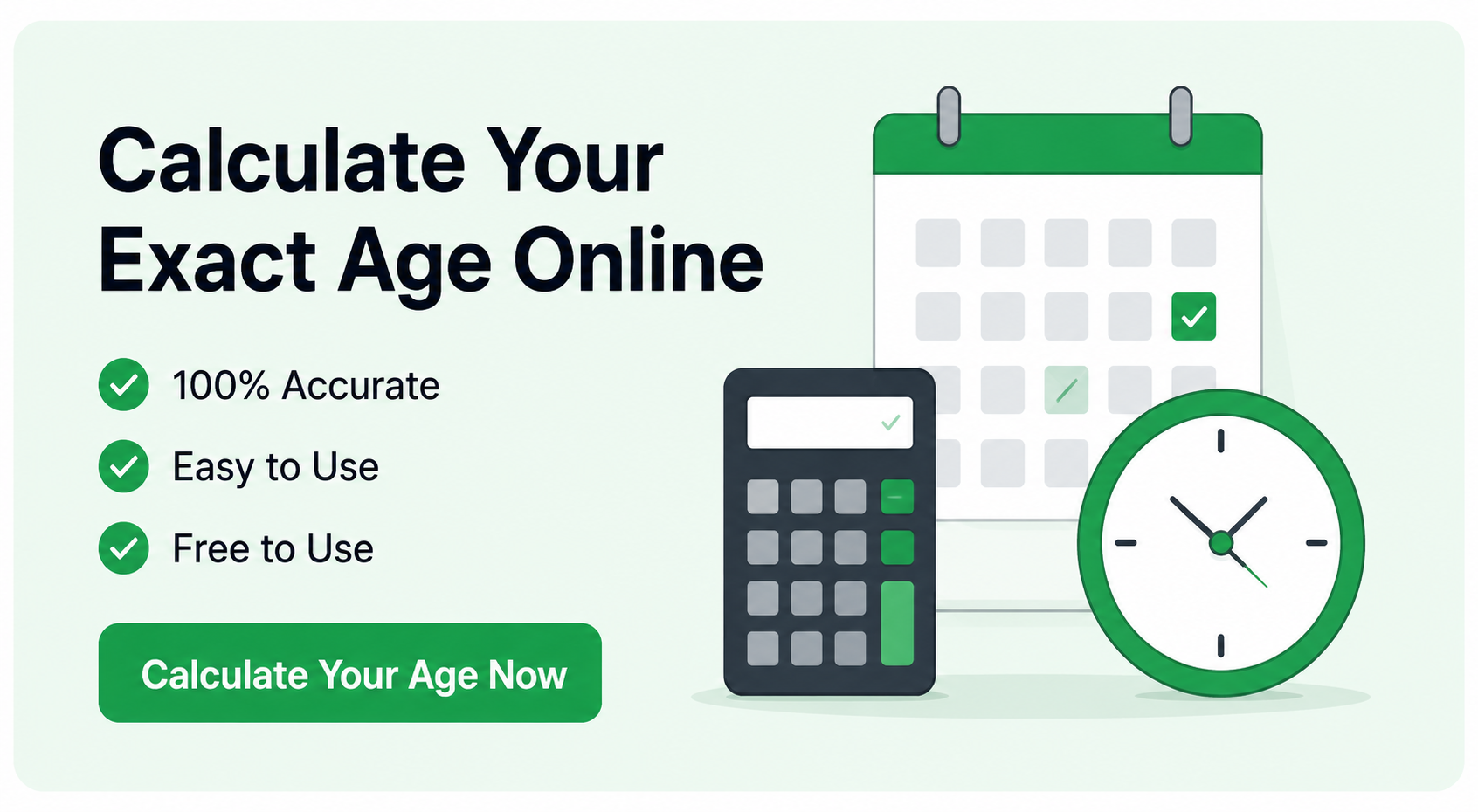 Calculate Your Exact Age Online

100% Accurate

Easy to Use

Free to Use

Calculate Your Age Now